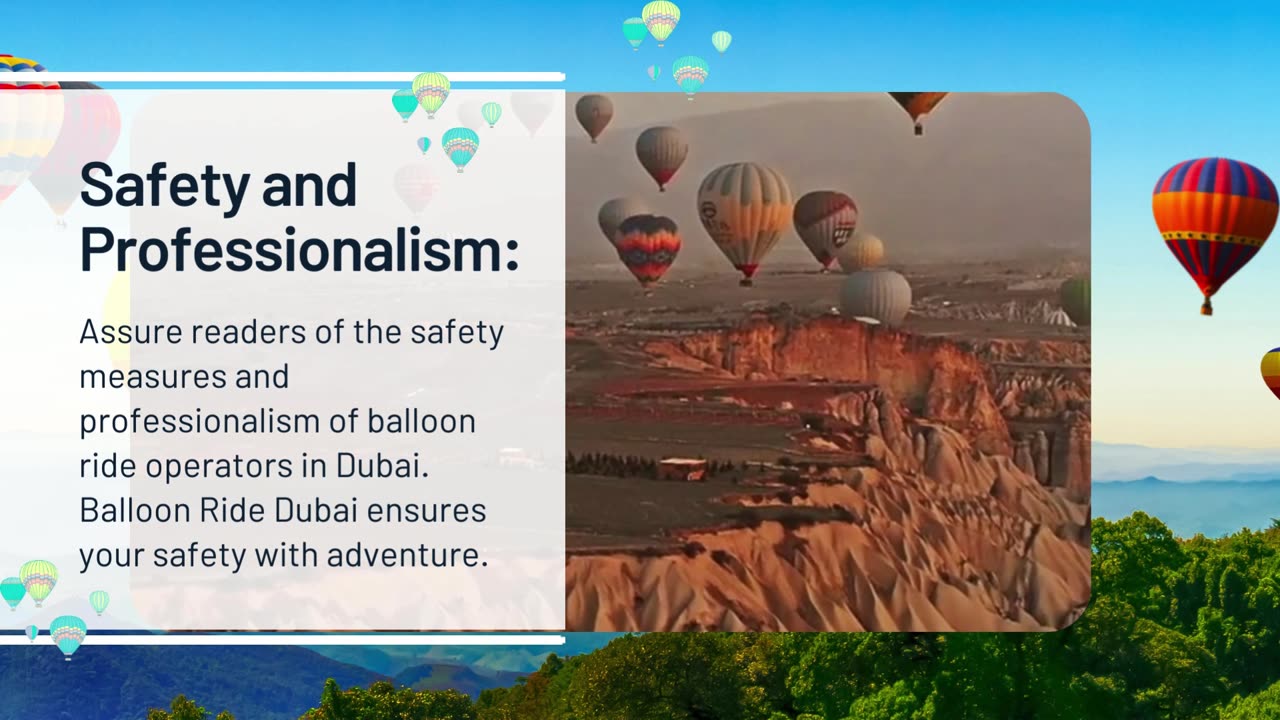 Safety and Professionalism:

Assure readers of the safety measures and professionalism of balloon ride operators in Dubai. Balloon Ride Dubai ensures your safety with adventure.